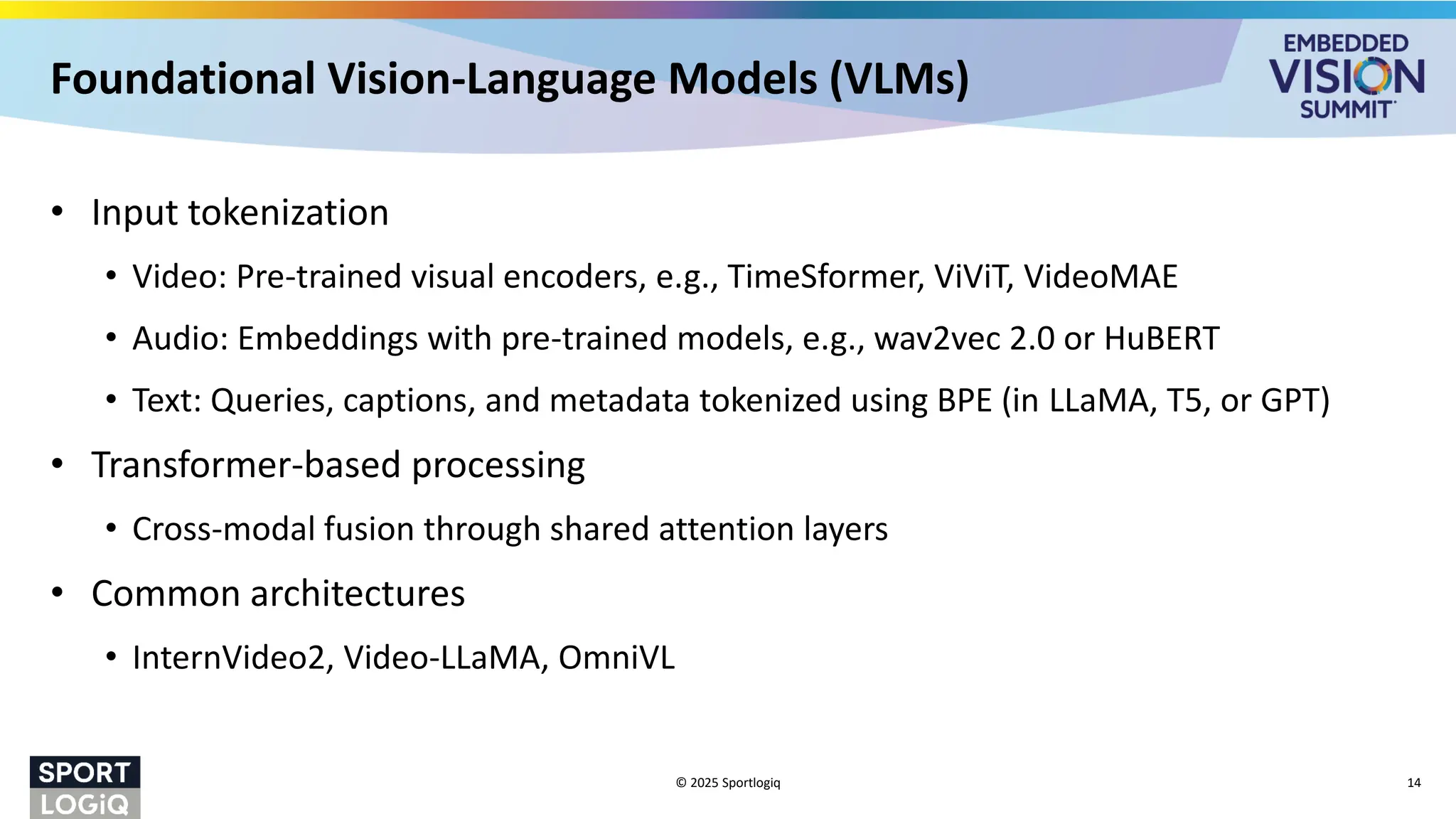 Foundational Vision-Language Models (VLMs)

EMBEDDED VISION SUMMIT

• Input tokenization
  • Video: Pre-trained visual encoders, e.g., TimeSformer, ViViT, VideoMAE
  • Audio: Embeddings with pre-trained models, e.g., wav2vec 2.0 or HuBERT
  • Text: Queries, captions, and metadata tokenized using BPE (in LLaMA, T5, or GPT)
• Transformer-based processing
  • Cross-modal fusion through shared attention layers
• Common architectures
  • InternVideo2, Video-LLaMA, OmniVL

SPORT LOGiQ

© 2025 Sportlogiq

14